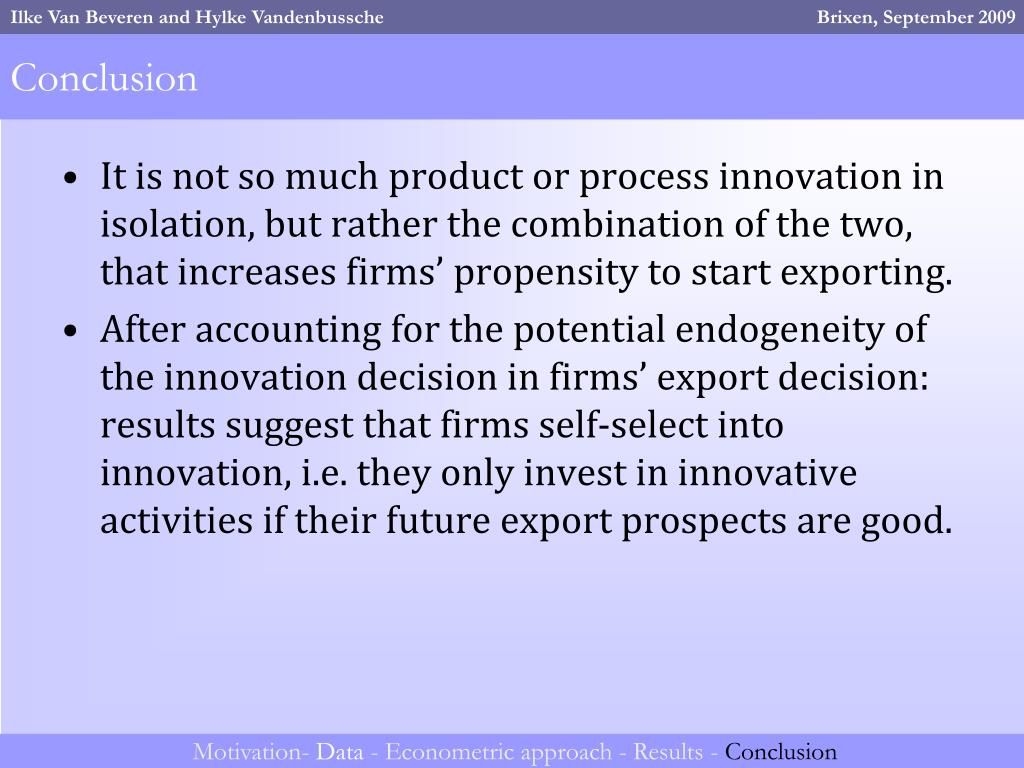 Ilke Van Beveren and Hylke Vandenbussche

Brixen, September 2009

Conclusion

• It is not so much product or process innovation in isolation, but rather the combination of the two, that increases firms’ propensity to start exporting.
• After accounting for the potential endogeneity of the innovation decision in firms’ export decision: results suggest that firms self-select into innovation, i.e. they only invest in innovative activities if their future export prospects are good.

Motivation- Data - Econometric approach - Results - Conclusion